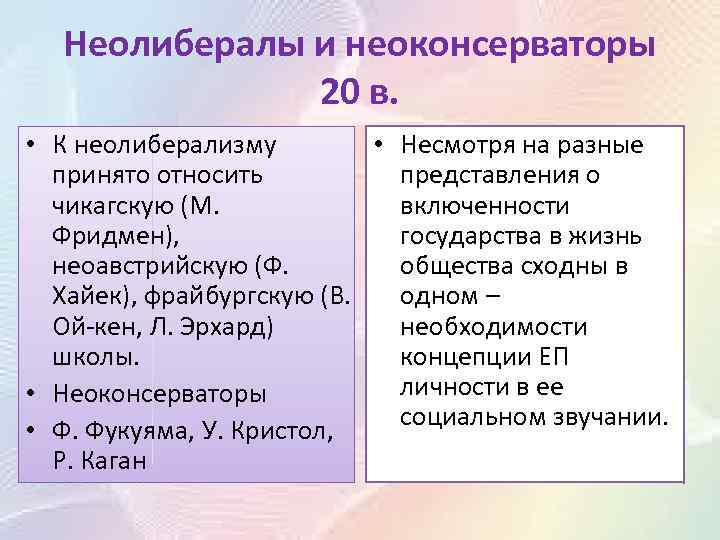 Неолибералы и неоконсерваторы 20 в.

• К неолиберализму принято относить чикагскую (М. Фридмен), неоавстрийскую (Ф. Хайек), фрайбургскую (В. Ой-кен, Л. Эрхард) школы.
• Неоконсерваторы
• Ф. Фукуяма, У. Кристол, Р. Каган

• Несмотря на разные представления о включенности государства в жизнь общества сходны в одном – необходимости концепции ЕП личности в ее социальном звучании.